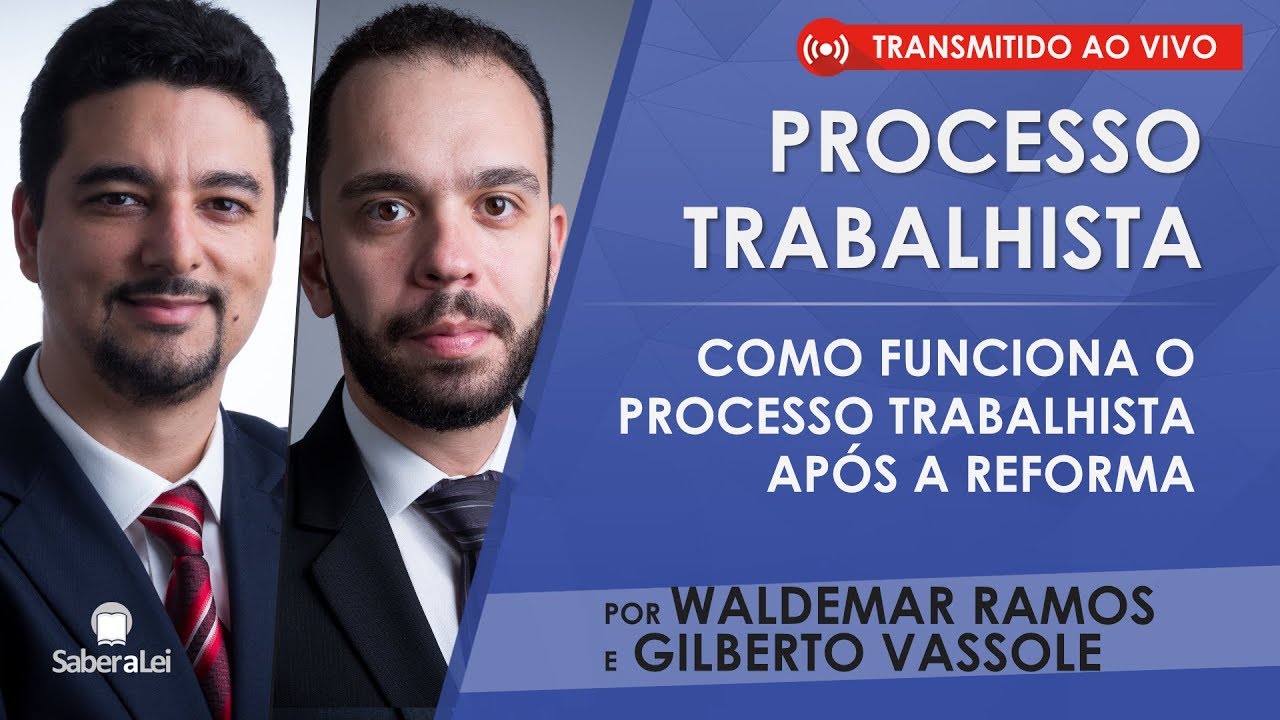 TRANSMITIDO AO VIVO

PROCESSO TRABALHISTA

COMO FUNCIONA O PROCESSO TRABALHISTA APÓS A REFORMA

POR WALDEMAR RAMOS
E GILBERTO VASSOLE

SaberaLei